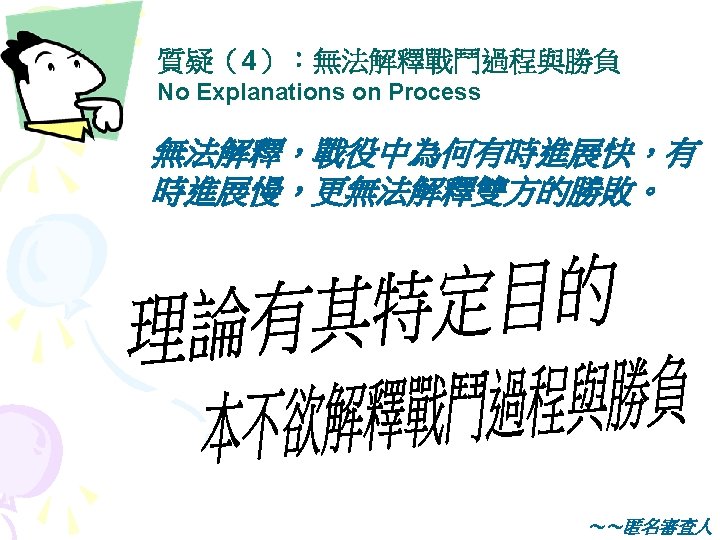 質疑（4）：無法解釋戰鬥過程與勝負
No Explanations on Process

無法解釋，戰役中為何有時進展快，有時進展慢，更無法解釋雙方的勝敗。

理論有其特定目的
本不欲解釋戰鬥過程與勝負

～～匿名審查人